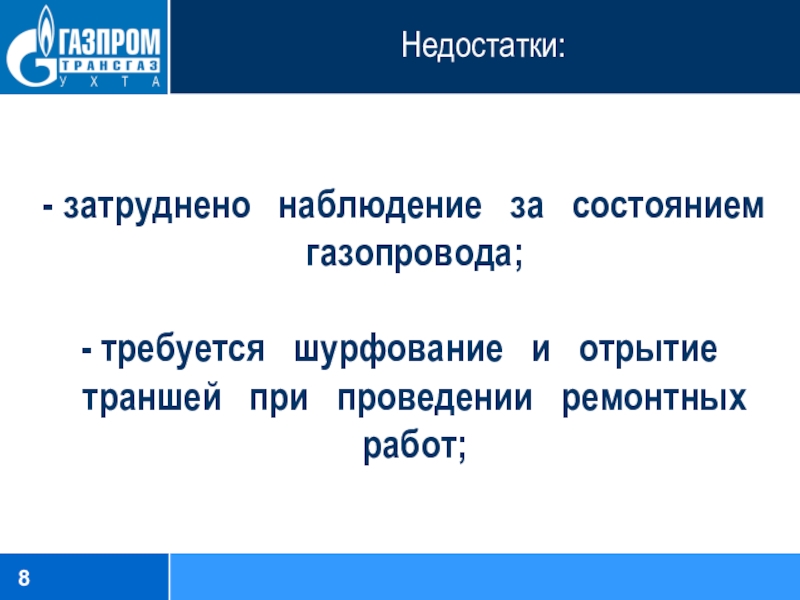 ГАЗПРОМ
ТРАНСГАЗ
УХТА

Недостатки:

- затруднено наблюдение за состоянием газопровода;

- требуется шурфование и отрытие траншей при проведении ремонтных работ;

8